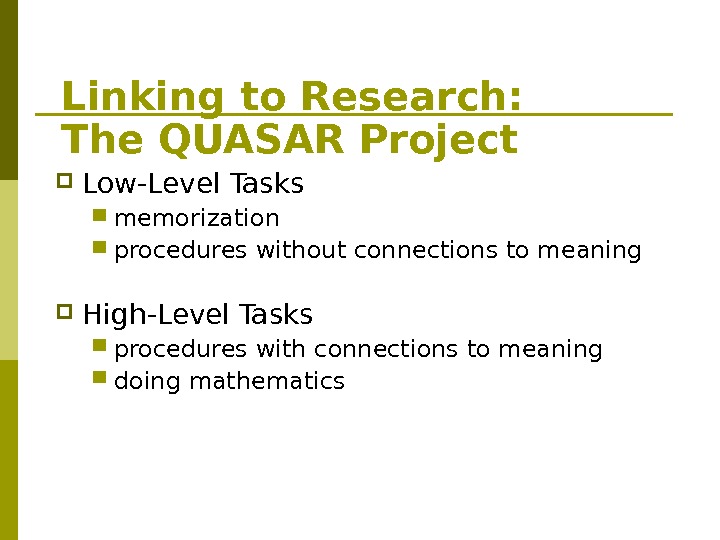 Linking to Research: The QUASAR Project

Low-Level Tasks
memorization
procedures without connections to meaning

High-Level Tasks
procedures with connections to meaning
doing mathematics